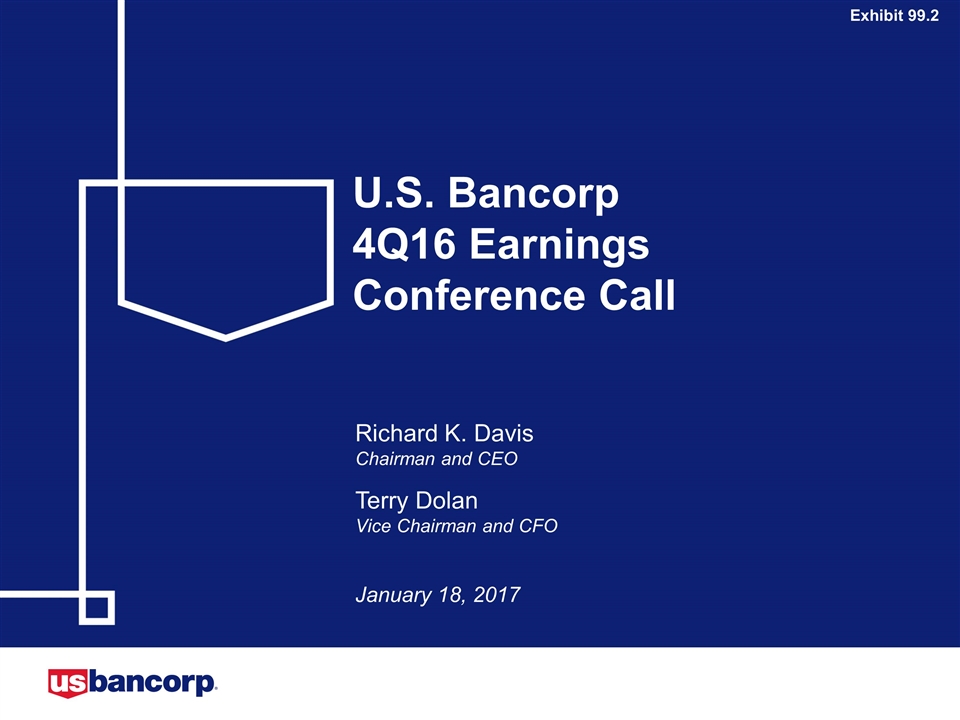 Exhibit 99.2

U.S. Bancorp 4Q16 Earnings Conference Call

Richard K. Davis
Chairman and CEO

Terry Dolan
Vice Chairman and CFO

January 18, 2017

usbancorp.